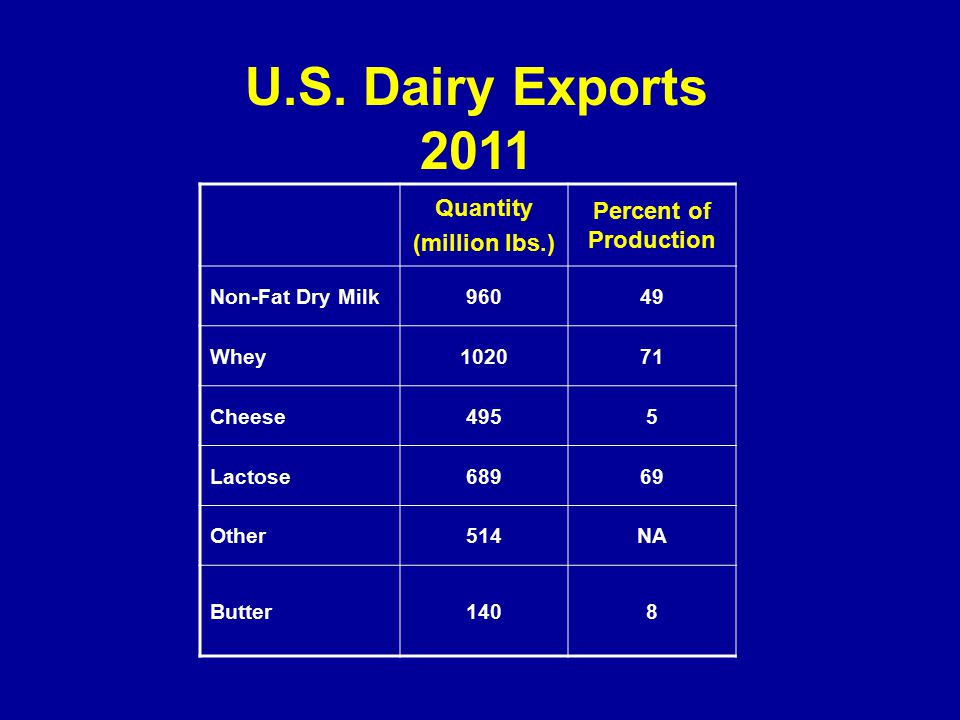 U.S. Dairy Exports
2011

| | Quantity (million lbs.) | Percent of Production |
|---|---|---|
| Non-Fat Dry Milk | 960 | 49 |
| Whey | 1020 | 71 |
| Cheese | 495 | 5 |
| Lactose | 689 | 69 |
| Other | 514 | NA |
| Butter | 140 | 8 |